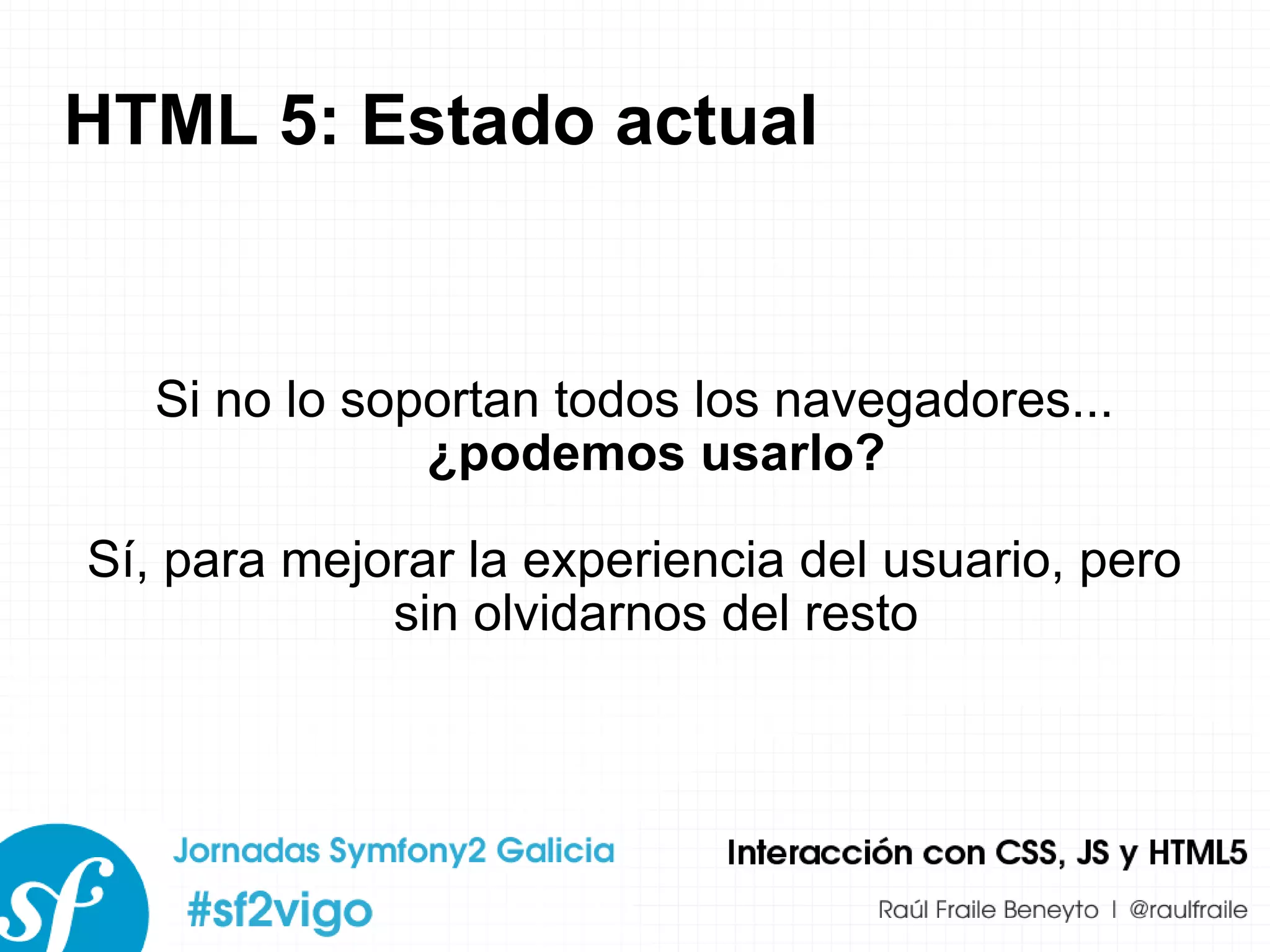 HTML 5: Estado actual

Si no lo soportan todos los navegadores...
¿podemos usarlo?

Sí, para mejorar la experiencia del usuario, pero sin olvidarnos del resto

sf

Jornadas Symfony2 Galicia
#sf2vigo

Interacción con CSS, JS y HTML5
Raúl Fraile Beneyto | @raulfraile